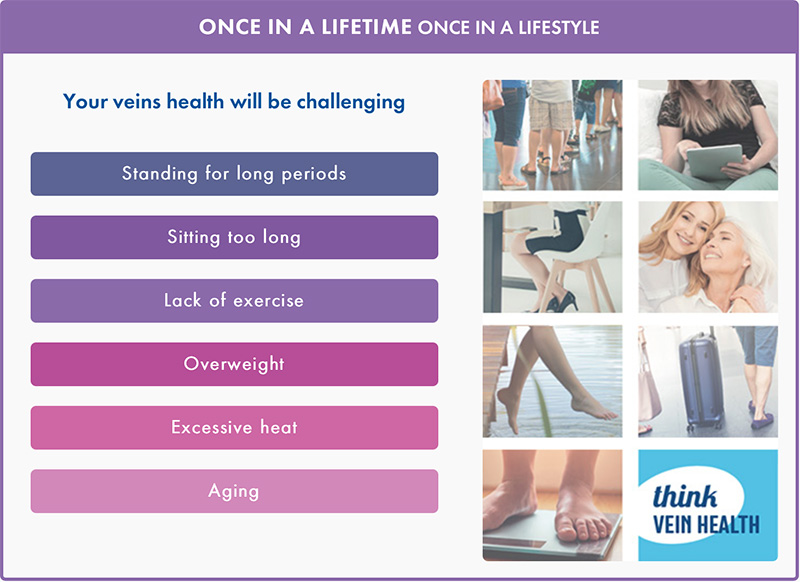 ONCE IN A LIFETIME ONCE IN A LIFESTYLE

Your veins health will be challenging

Standing for long periods

Sitting too long

Lack of exercise

Overweight

Excessive heat

Aging

think
VEIN HEALTH